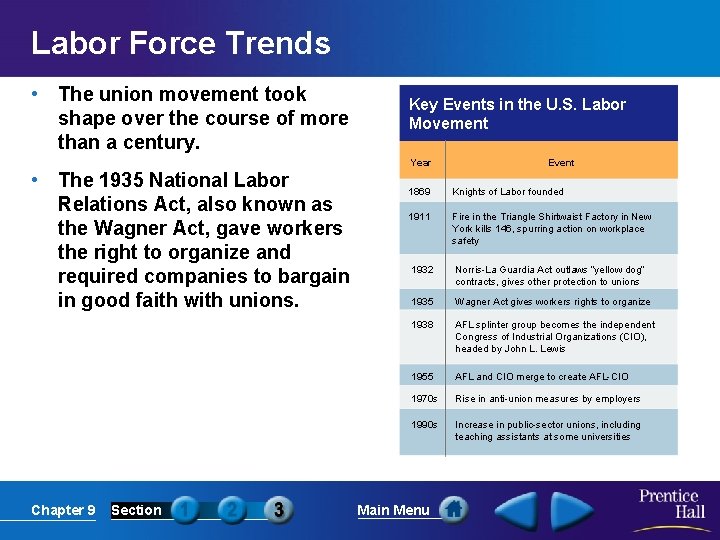 Labor Force Trends

• The union movement took shape over the course of more than a century.

• The 1935 National Labor Relations Act, also known as the Wagner Act, gave workers the right to organize and required companies to bargain in good faith with unions.

Key Events in the U.S. Labor Movement

| Year | Event |
|---|---|
| 1869 | Knights of Labor founded |
| 1911 | Fire in the Triangle Shirtwaist Factory in New York kills 146, spurring action on workplace safety |
| 1932 | Norris-La Guardia Act outlaws "yellow dog" contracts, gives other protection to unions |
| 1935 | Wagner Act gives workers rights to organize |
| 1938 | AFL splinter group becomes the independent Congress of Industrial Organizations (CIO), headed by John L. Lewis |
| 1955 | AFL and CIO merge to create AFL-CIO |
| 1970s | Rise in anti-union measures by employers |
| 1990s | Increase in public-sector unions, including teaching assistants at some universities |

Chapter 9 Section 1 2 3 Main Menu Prentice Hall